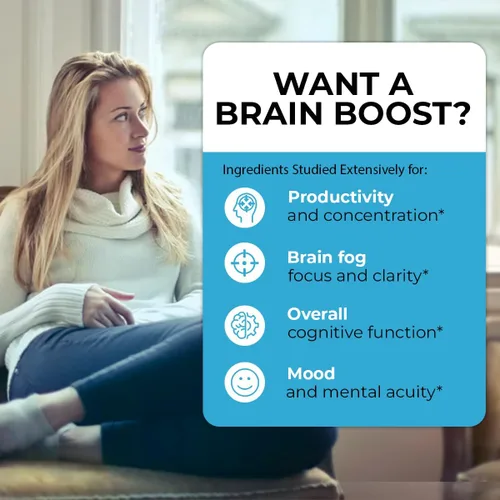 WANT A BRAIN BOOST?

Ingredients Studied Extensively for:

Productivity
and concentration*

Brain fog
focus and clarity*

Overall
cognitive function*

Mood
and mental acuity*